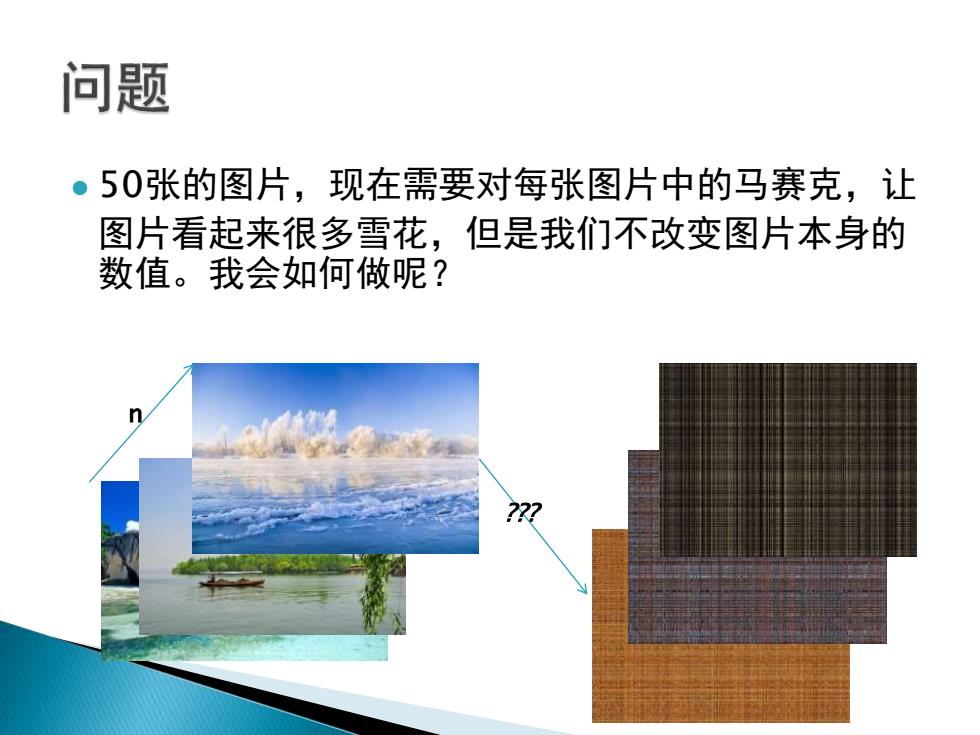 问题

50张的图片，现在需要对每张图片中的马赛克，让图片看起来很多雪花，但是我们不改变图片本身的数值。我会如何做呢？

n

???